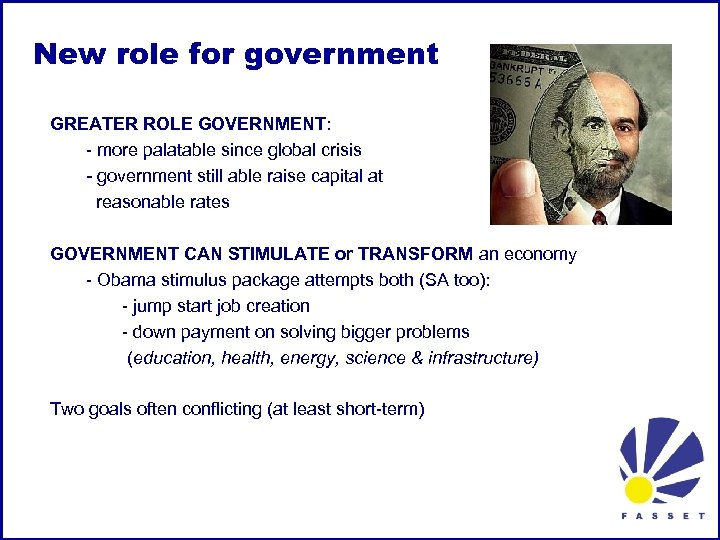 New role for government

FEDERAL
BANKRUPT
53665 A

GREATER ROLE GOVERNMENT:
- more palatable since global crisis
- government still able raise capital at reasonable rates

GOVERNMENT CAN STIMULATE or TRANSFORM an economy
- Obama stimulus package attempts both (SA too):
- jump start job creation
- down payment on solving bigger problems
(education, health, energy, science & infrastructure)

Two goals often conflicting (at least short-term)

FASSET